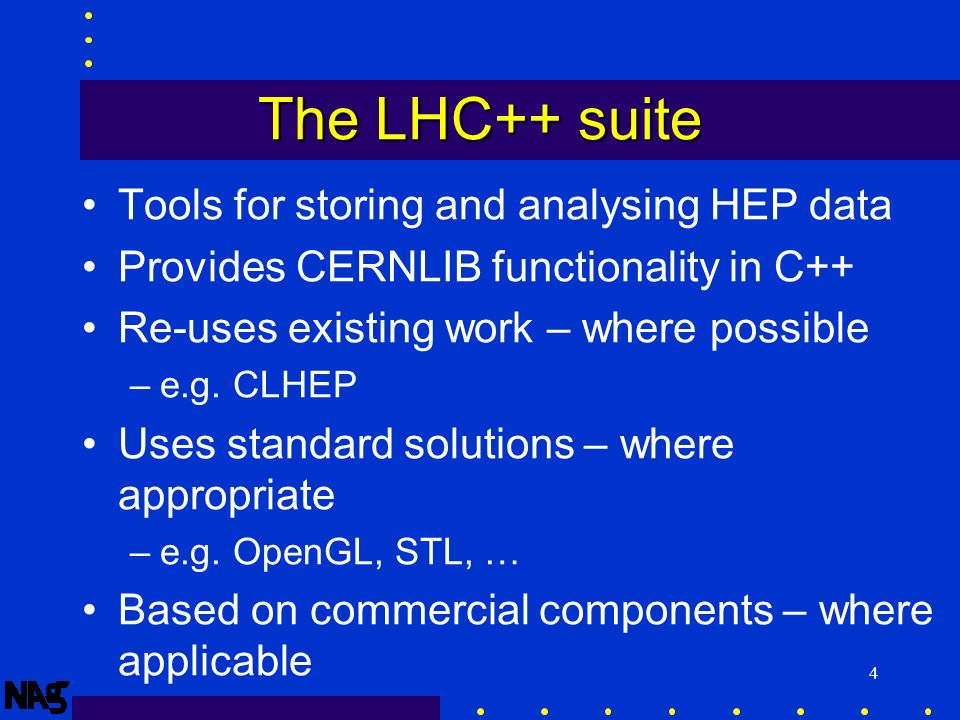 The LHC++ suite

• Tools for storing and analysing HEP data
• Provides CERNLIB functionality in C++
• Re-uses existing work – where possible
– e.g. CLHEP
• Uses standard solutions – where appropriate
– e.g. OpenGL, STL, …
• Based on commercial components – where applicable

4

NAG